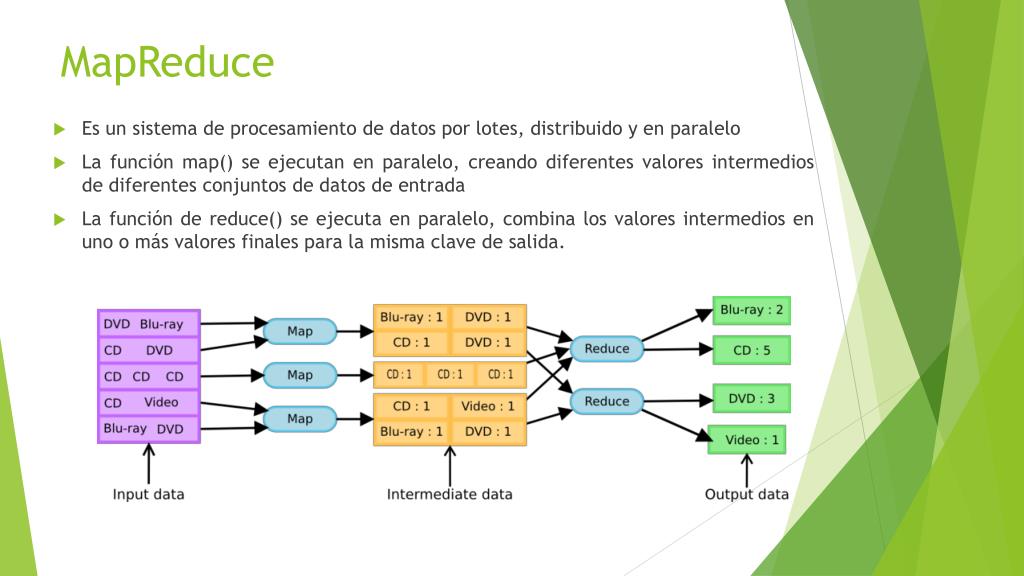 MapReduce

Es un sistema de procesamiento de datos por lotes, distribuido y en paralelo

La función map() se ejecutan en paralelo, creando diferentes valores intermedios de diferentes conjuntos de datos de entrada

La función de reduce() se ejecuta en paralelo, combina los valores intermedios en uno o más valores finales para la misma clave de salida.

DVD Blu-ray
CD DVD
CD CD CD
CD Video
Blu-ray DVD

Map
Map
Map

Blu-ray : 1 DVD : 1
CD : 1 DVD : 1
CD : 1 CD : 1 CD : 1
CD : 1 Video : 1
Blu-ray : 1 DVD : 1

Reduce
Reduce

Blu-ray : 2
CD : 5
DVD : 3
Video : 1

Input data
Intermediate data
Output data